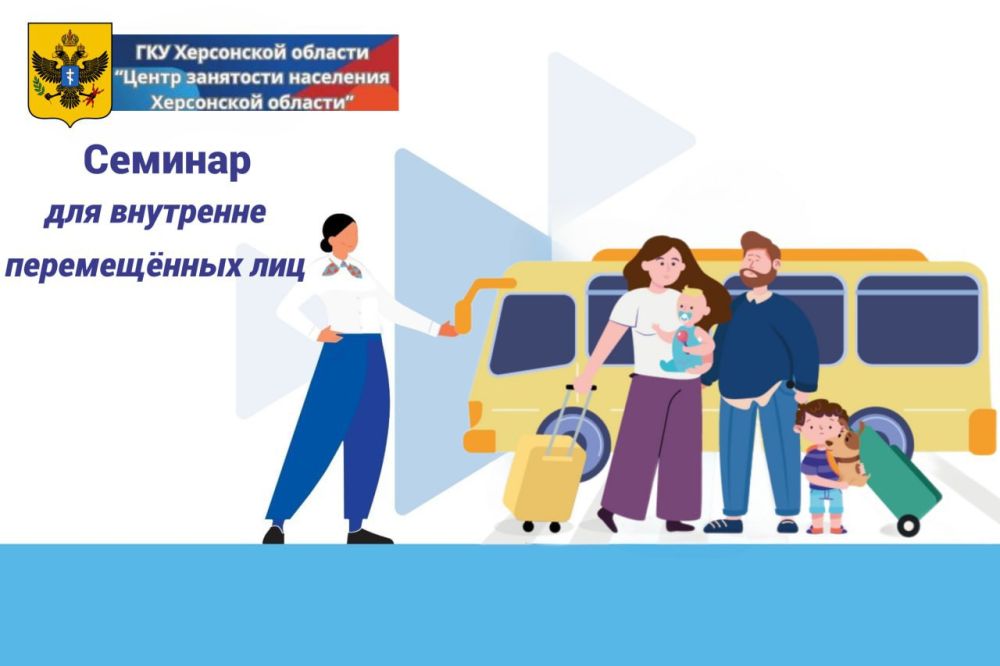 ГКУ Херсонской области
"Центр занятости населения
Херсонской области"

Семинар
для внутренне
перемещённых лиц